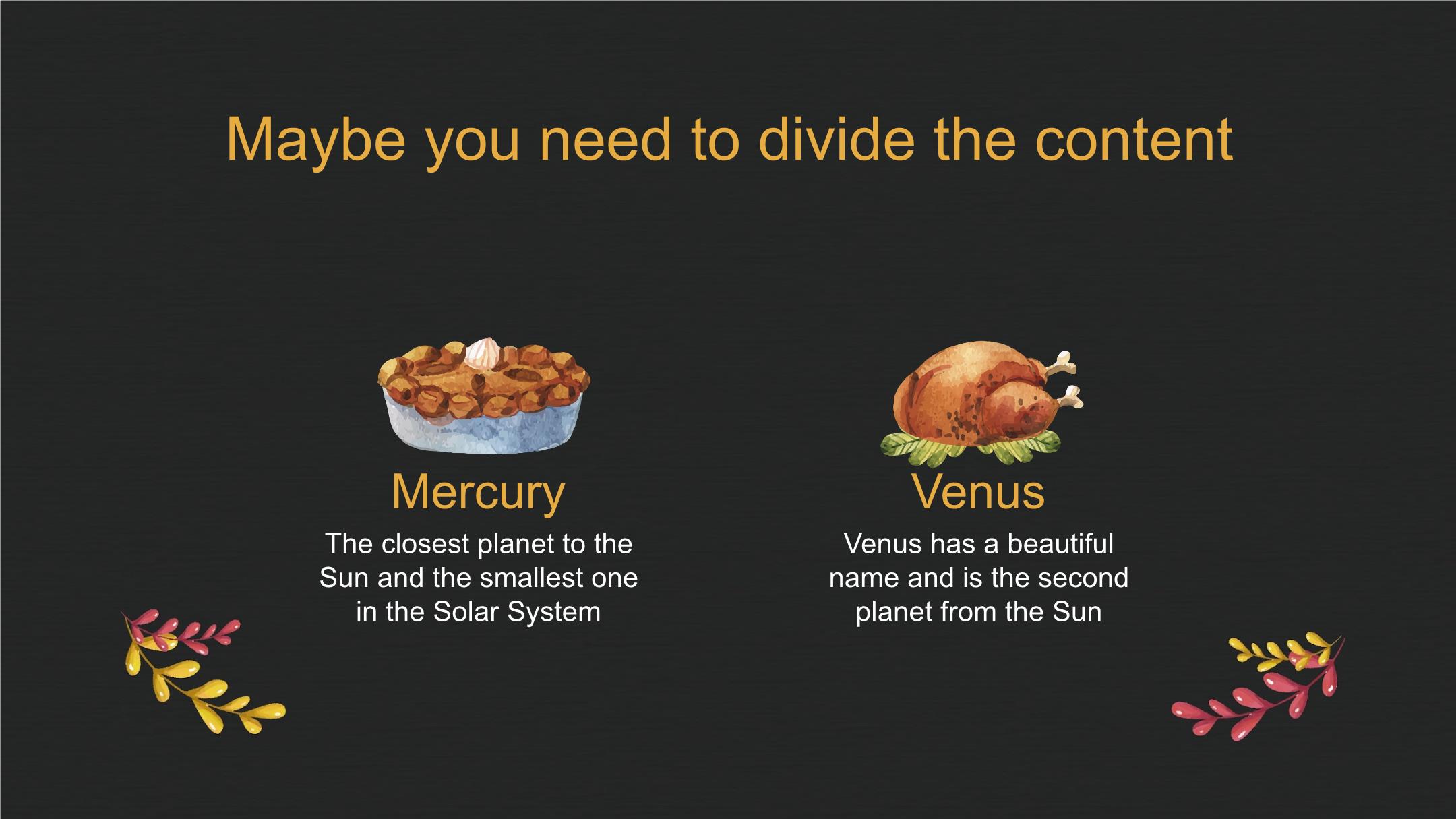 Maybe you need to divide the content

Mercury

The closest planet to the Sun and the smallest one in the Solar System

Venus

Venus has a beautiful name and is the second planet from the Sun